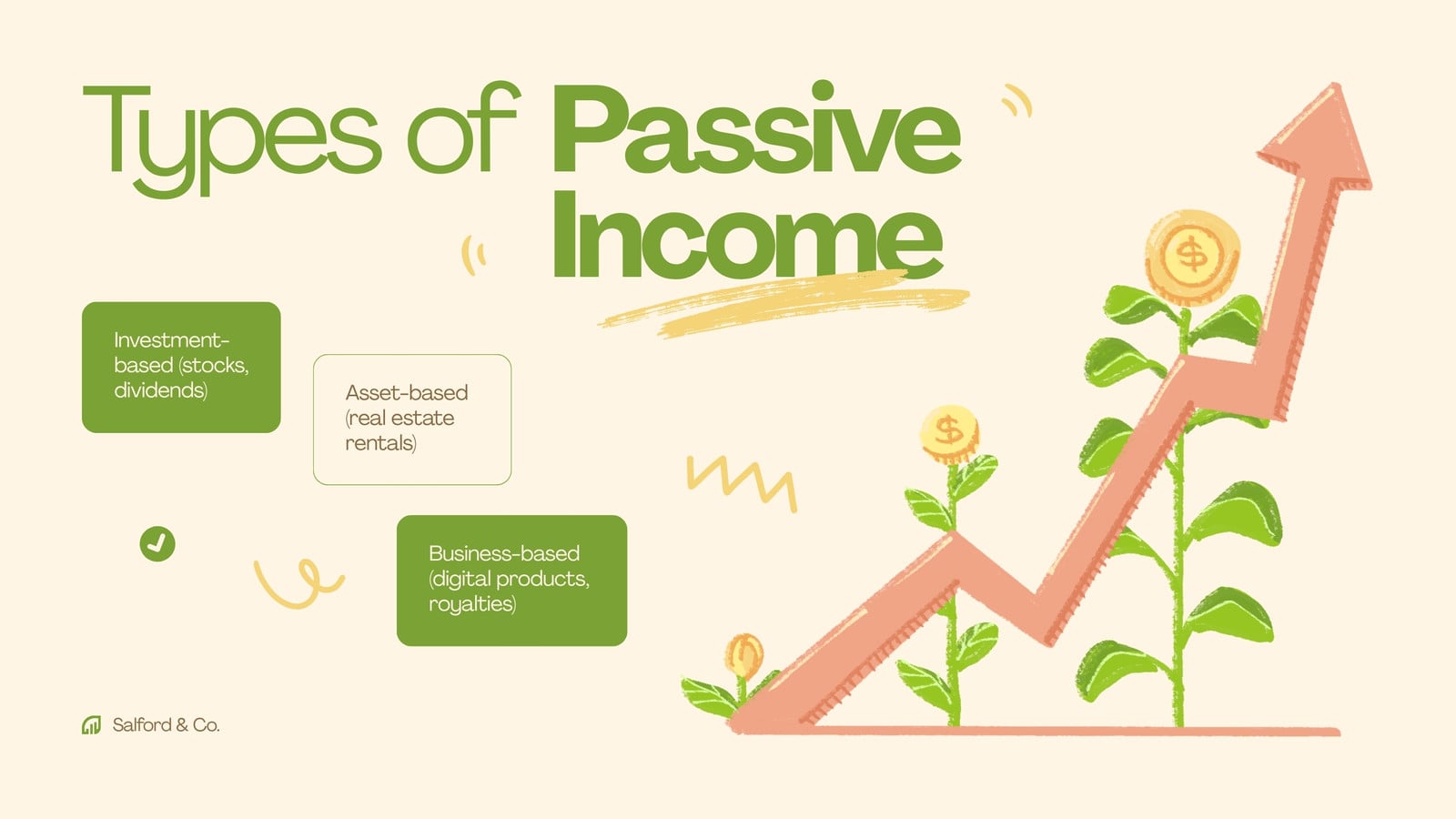 Types of Passive Income

Investment-based (stocks, dividends)

Asset-based (real estate rentals)

Business-based (digital products, royalties)

$

$

Salford & Co.